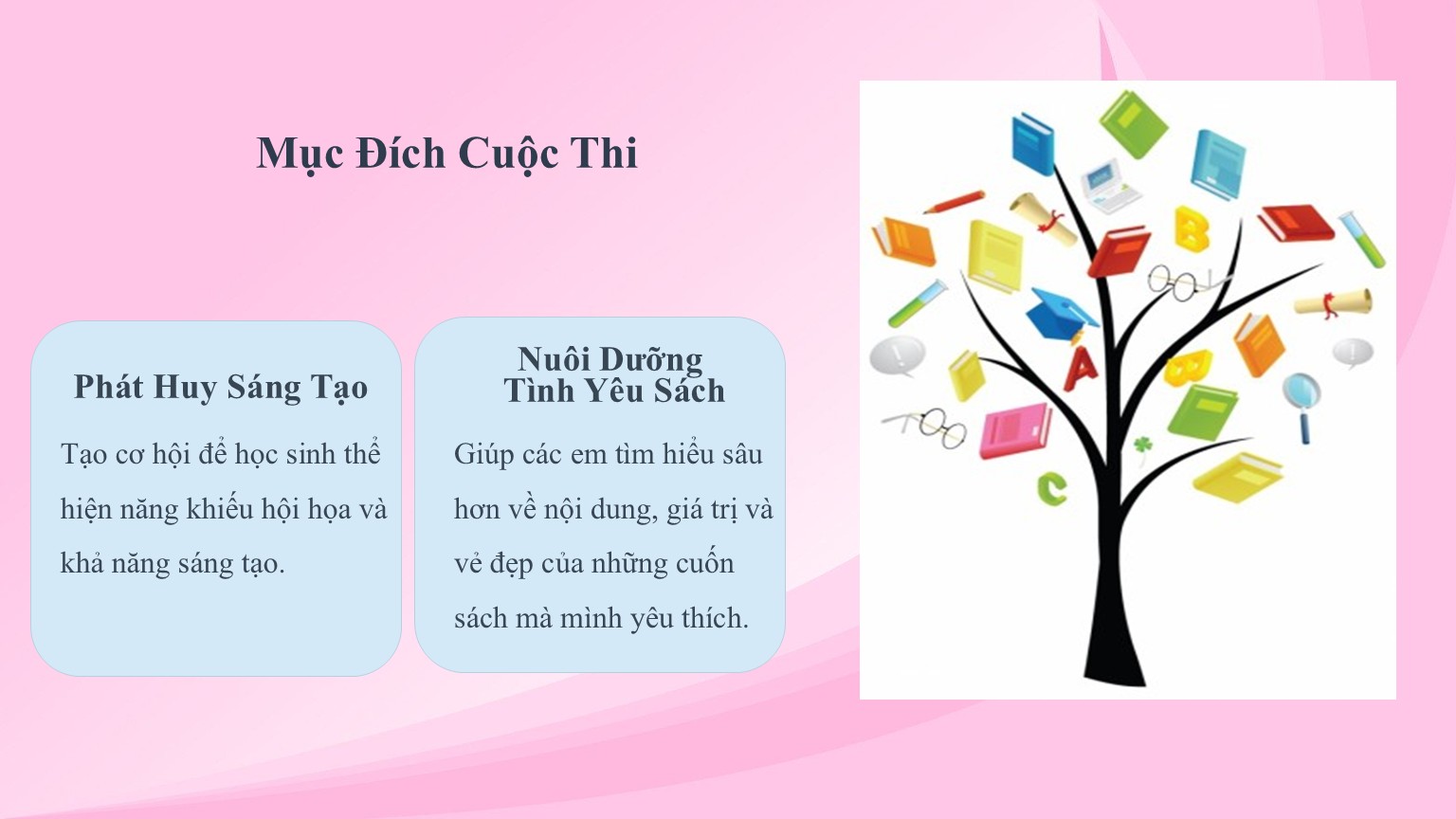 Mục Đích Cuộc Thi

Phát Huy Sáng Tạo

Tạo cơ hội để học sinh thể hiện năng khiếu hội họa và khả năng sáng tạo.

Nuôi Dưỡng Tình Yêu Sách

Giúp các em tìm hiểu sâu hơn về nội dung, giá trị và vẻ đẹp của những cuốn sách mà mình yêu thích.

B

A

B

C